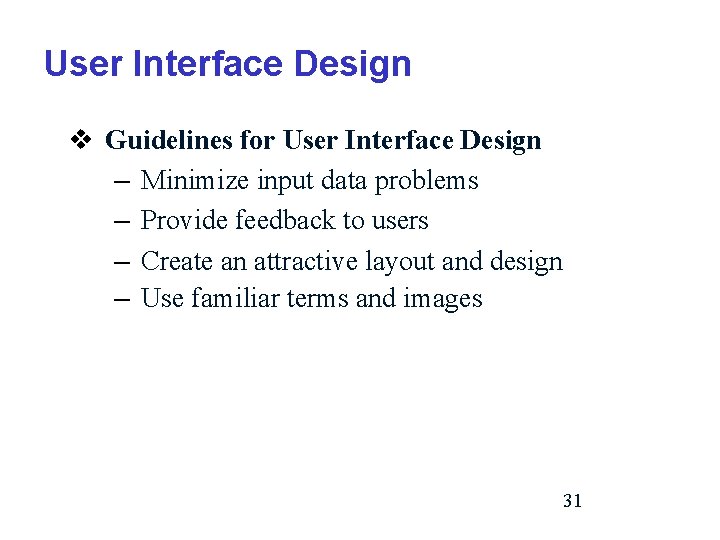 User Interface Design

❖ Guidelines for User Interface Design
– Minimize input data problems
– Provide feedback to users
– Create an attractive layout and design
– Use familiar terms and images

31